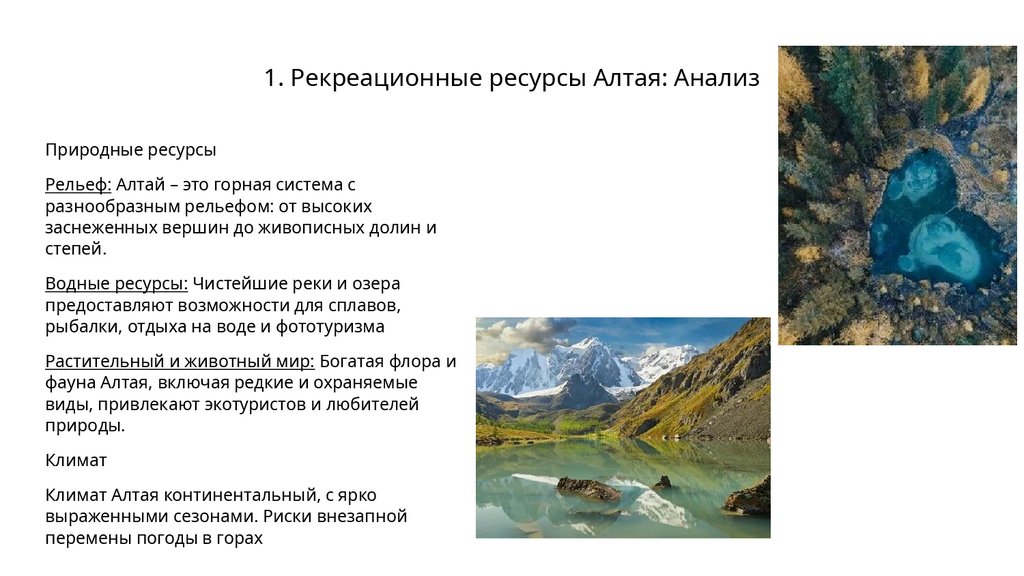 1. Рекреационные ресурсы Алтая: Анализ

Природные ресурсы

Рельеф: Алтай – это горная система с разнообразным рельефом: от высоких заснеженных вершин до живописных долин и степей.

Водные ресурсы: Чистейшие реки и озера предоставляют возможности для сплавов, рыбалки, отдыха на воде и фототуризма

Растительный и животный мир: Богатая флора и фауна Алтая, включая редкие и охраняемые виды, привлекают экотуристов и любителей природы.

Климат

Климат Алтая континентальный, с ярко выраженными сезонами. Риски внезапной перемены погоды в горах